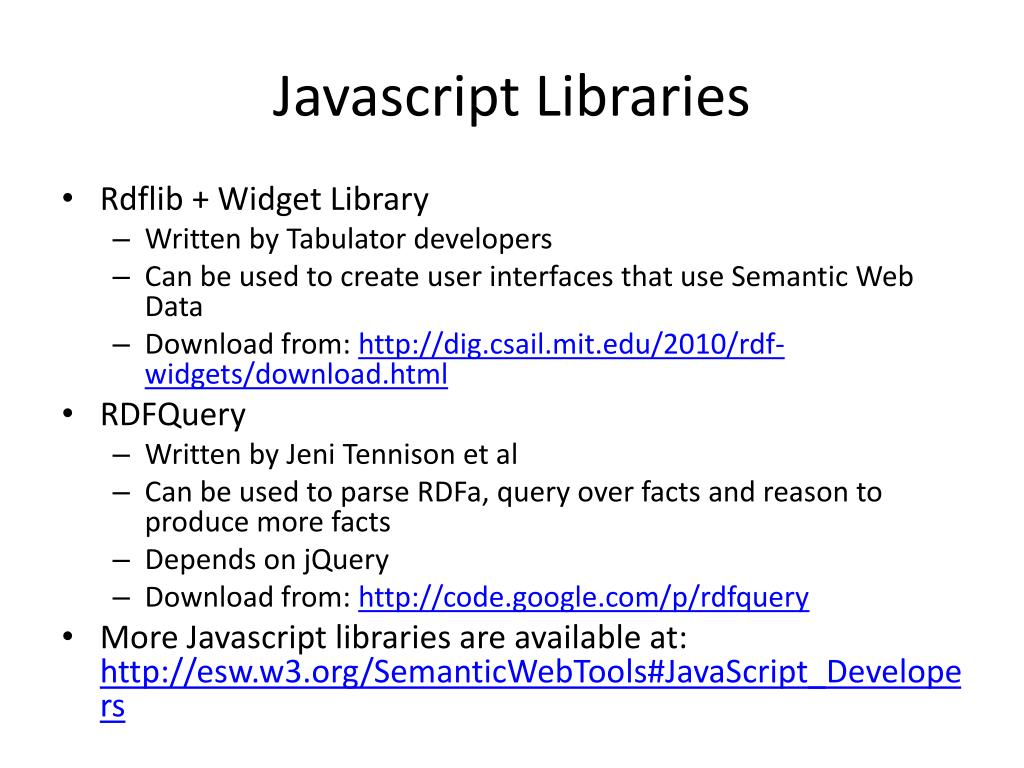 Javascript Libraries

• Rdflib + Widget Library
– Written by Tabulator developers
– Can be used to create user interfaces that use Semantic Web Data
– Download from: http://dig.csail.mit.edu/2010/rdf-widgets/download.html

• RDFQuery
– Written by Jeni Tennison et al
– Can be used to parse RDFa, query over facts and reason to produce more facts
– Depends on jQuery
– Download from: http://code.google.com/p/rdfquery

• More Javascript libraries are available at: http://esw.w3.org/SemanticWebTools#JavaScript_Developers